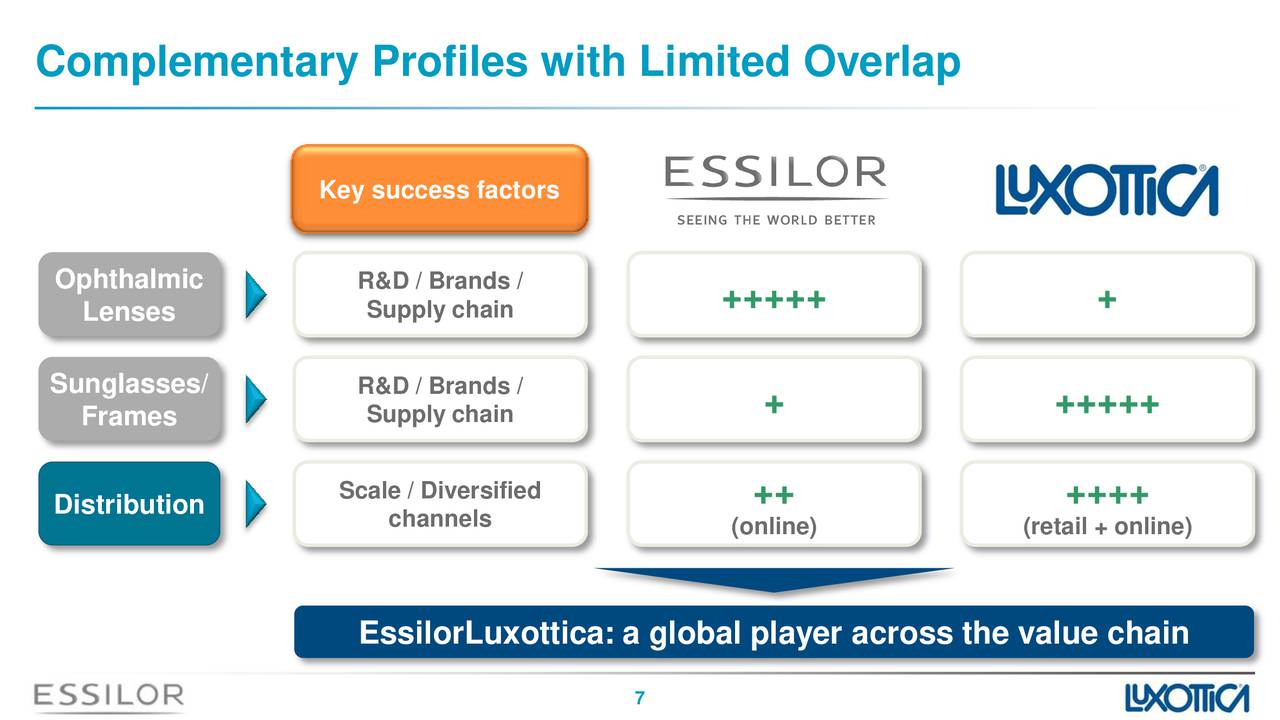 Complementary Profiles with Limited Overlap

| | Key success factors | ESSILOR SEEING THE WORLD BETTER | LUXOTTICA |
|---|---|---|---|
| Ophthalmic Lenses | R&D / Brands / Supply chain | +++++ | + |
| Sunglasses/ Frames | R&D / Brands / Supply chain | + | +++++ |
| Distribution | Scale / Diversified channels | ++ (online) | ++++ (retail + online) |

EssilorLuxottica: a global player across the value chain

ESSILOR

7

LUXOTTICA